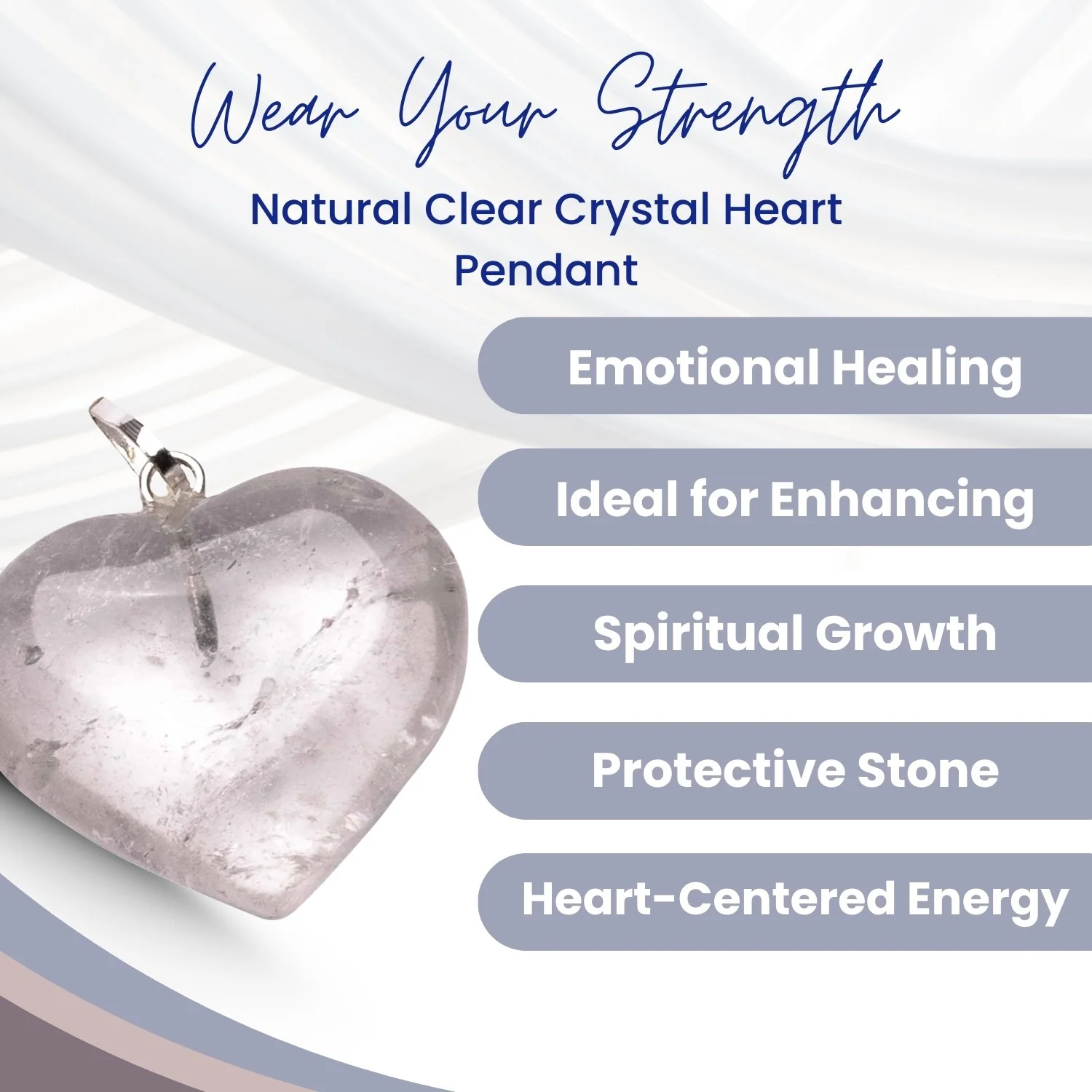 Wear Your Strength

Natural Clear Crystal Heart Pendant

Emotional Healing

Ideal for Enhancing

Spiritual Growth

Protective Stone

Heart-Centered Energy